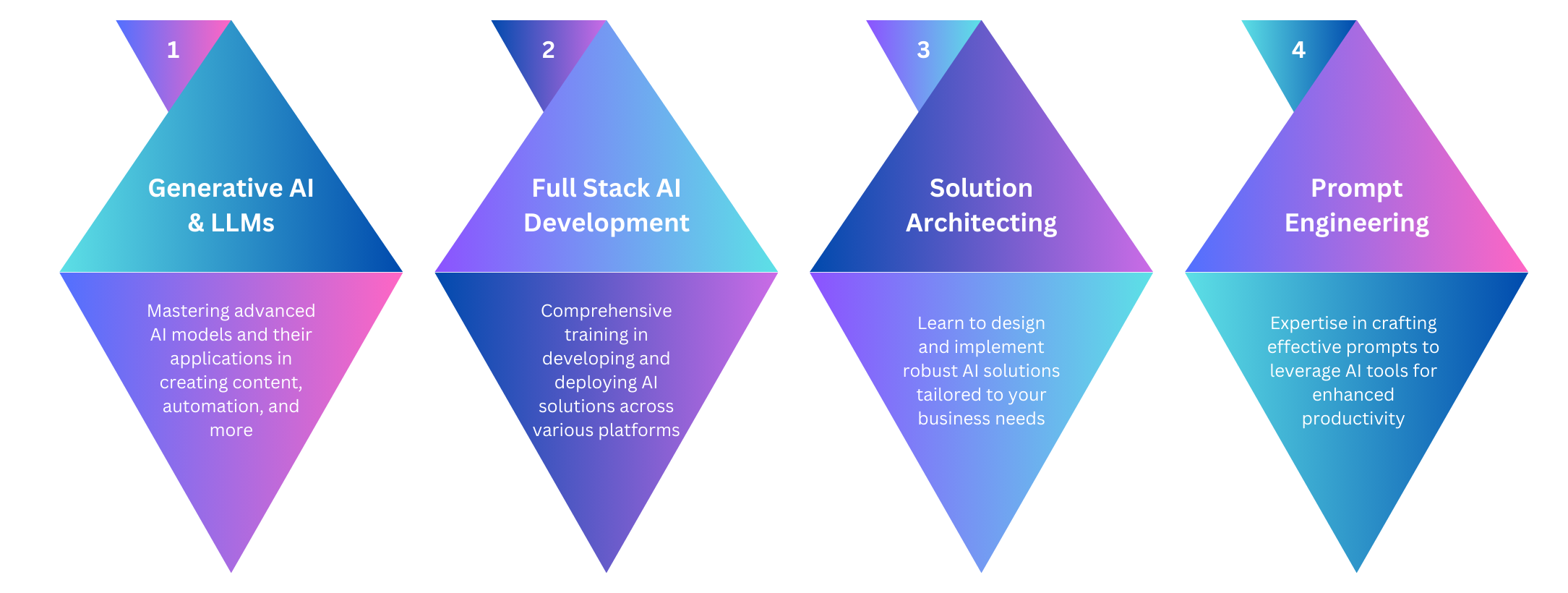 1

Generative AI & LLMs

Mastering advanced AI models and their applications in creating content, automation, and more

2

Full Stack AI Development

Comprehensive training in developing and deploying AI solutions across various platforms

3

Solution Architecting

Learn to design and implement robust AI solutions tailored to your business needs

4

Prompt Engineering

Expertise in crafting effective prompts to leverage AI tools for enhanced productivity